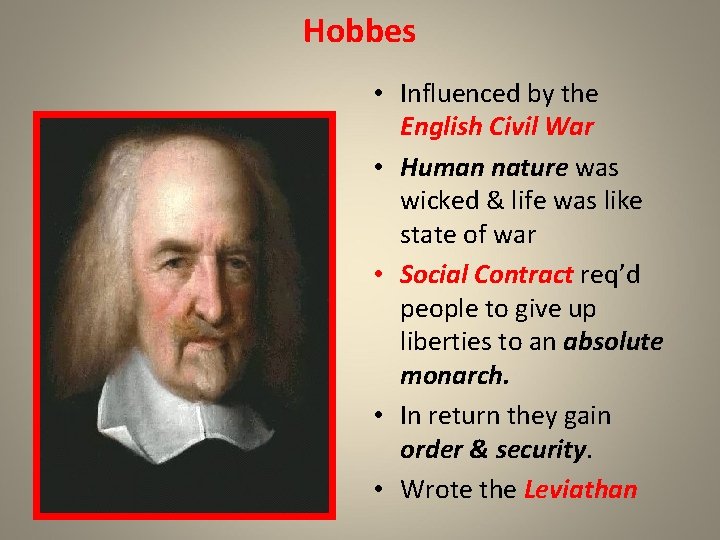 Hobbes

• Influenced by the English Civil War

• Human nature was wicked & life was like state of war

• Social Contract req'd people to give up liberties to an absolute monarch.

• In return they gain order & security.

• Wrote the Leviathan